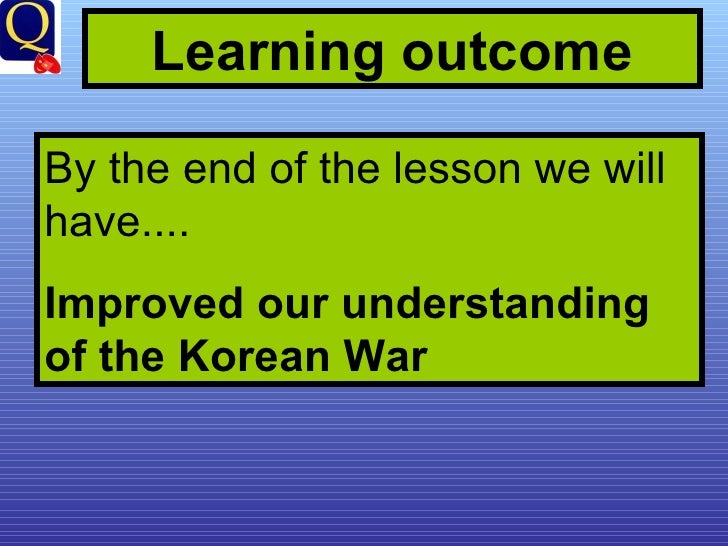 Q

Learning outcome

By the end of the lesson we will have....

Improved our understanding of the Korean War